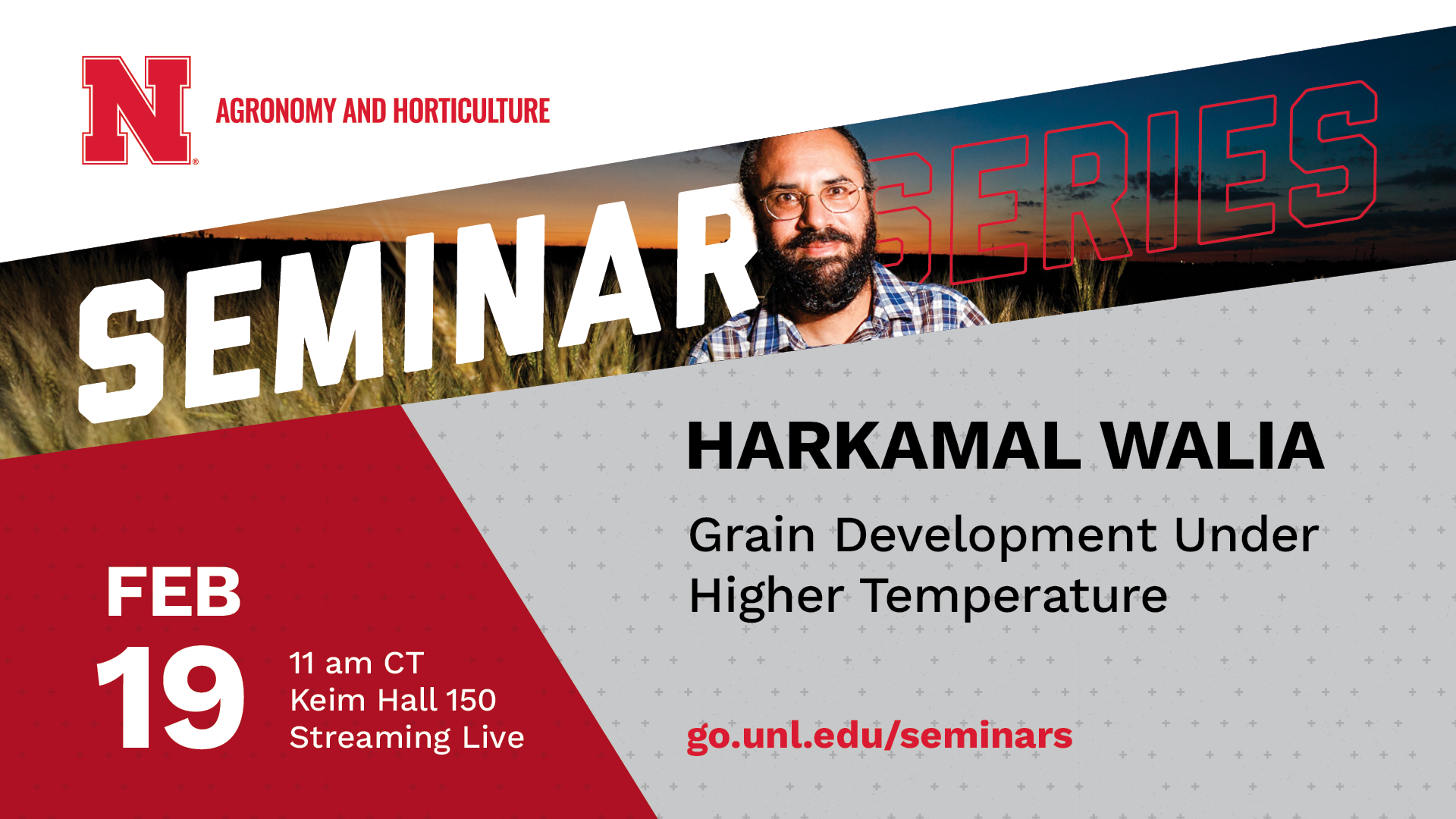 N

AGRONOMY AND HORTICULTURE

SEMINAR SERIES

HARKAMAL WALIA

Grain Development Under Higher Temperature

FEB 19

11 am CT
Keim Hall 150
Streaming Live

go.unl.edu/seminars